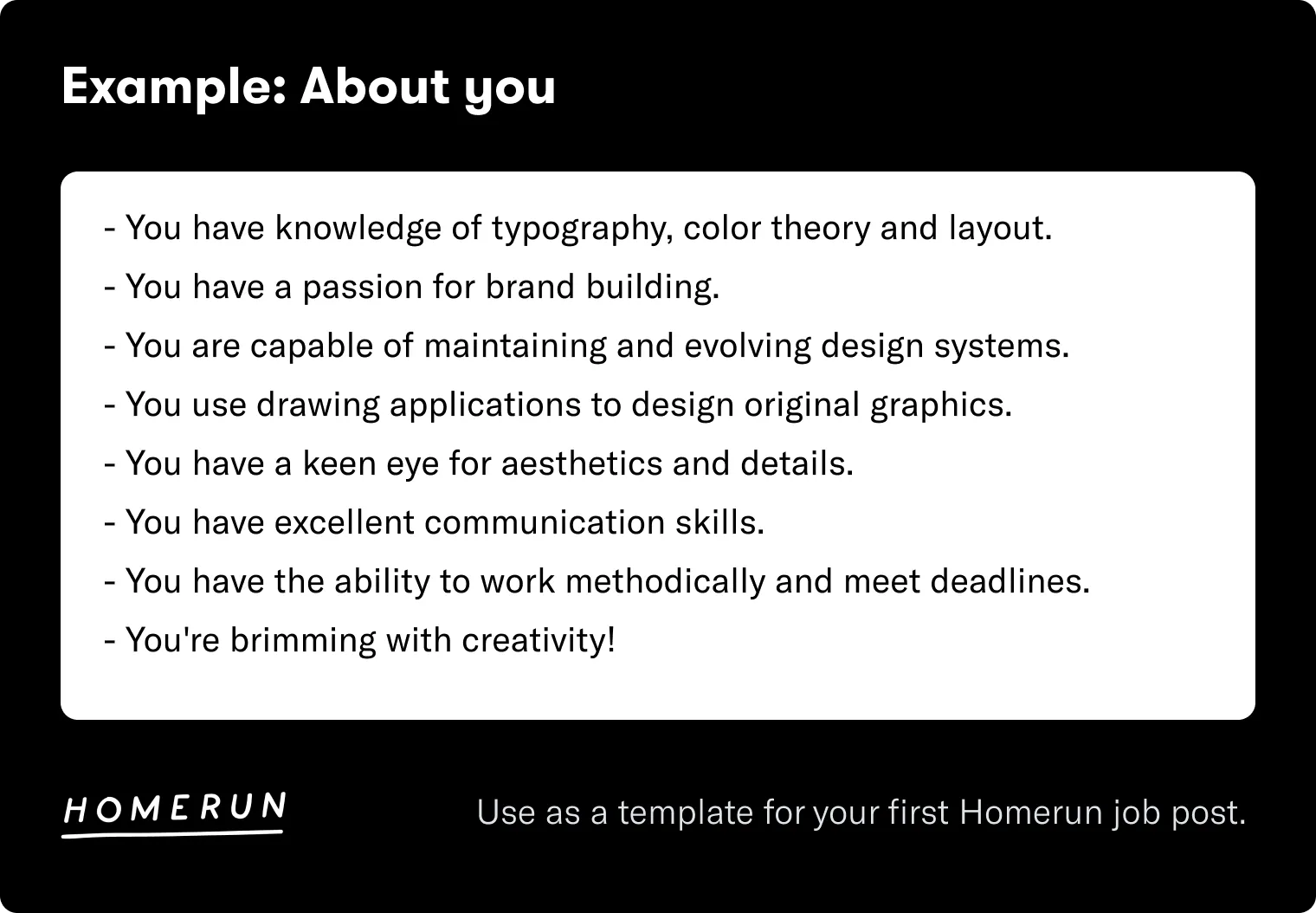 Example: About you

- You have knowledge of typography, color theory and layout.

- You have a passion for brand building.

- You are capable of maintaining and evolving design systems.

- You use drawing applications to design original graphics.

- You have a keen eye for aesthetics and details.

- You have excellent communication skills.

- You have the ability to work methodically and meet deadlines.

- You're brimming with creativity!

HOMERUN

Use as a template for your first Homerun job post.